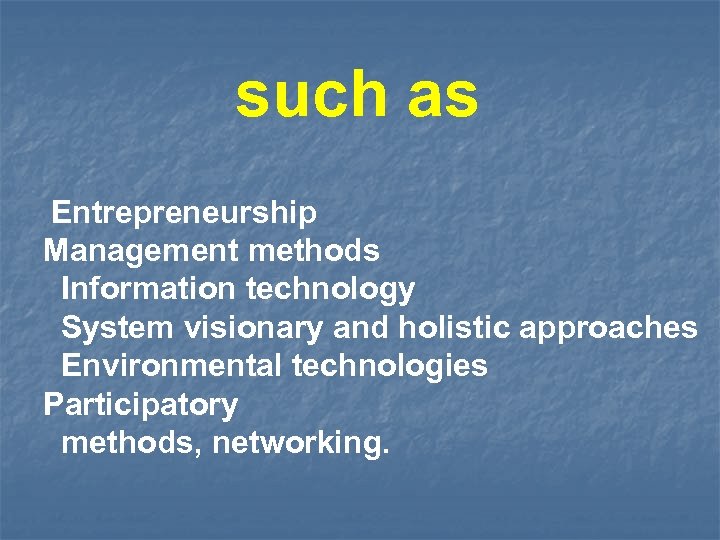 such as

Entrepreneurship
Management methods
Information technology
System visionary and holistic approaches
Environmental technologies
Participatory
methods, networking.